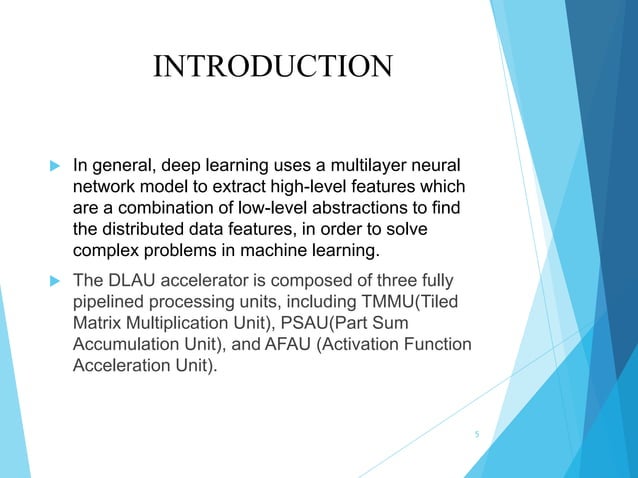 INTRODUCTION

In general, deep learning uses a multilayer neural network model to extract high-level features which are a combination of low-level abstractions to find the distributed data features, in order to solve complex problems in machine learning.

The DLAU accelerator is composed of three fully pipelined processing units, including TMMU(Tiled Matrix Multiplication Unit), PSAU(Part Sum Accumulation Unit), and AFAU (Activation Function Acceleration Unit).

5